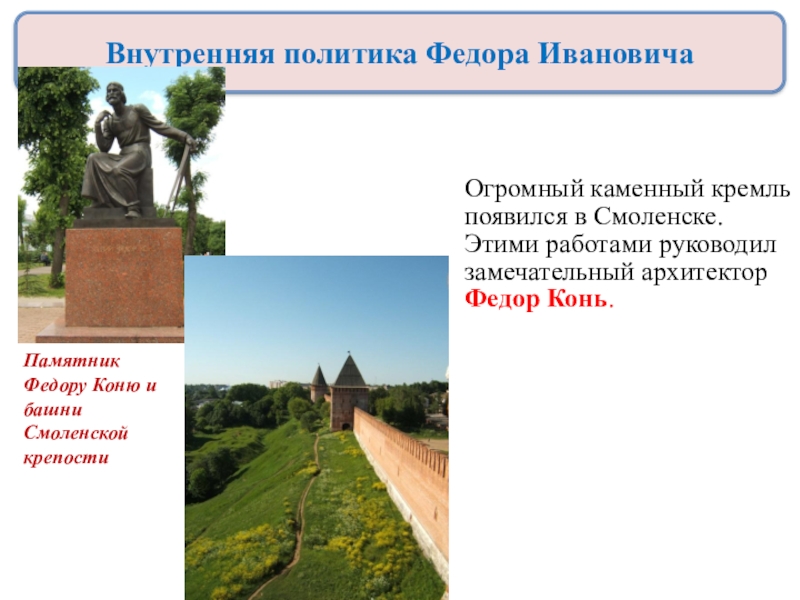 Внутренняя политика Федора Ивановича

Огромный каменный кремль появился в Смоленске. Этими работами руководил замечательный архитектор Федор Конь.

Памятник Федору Коню и башни Смоленской крепости